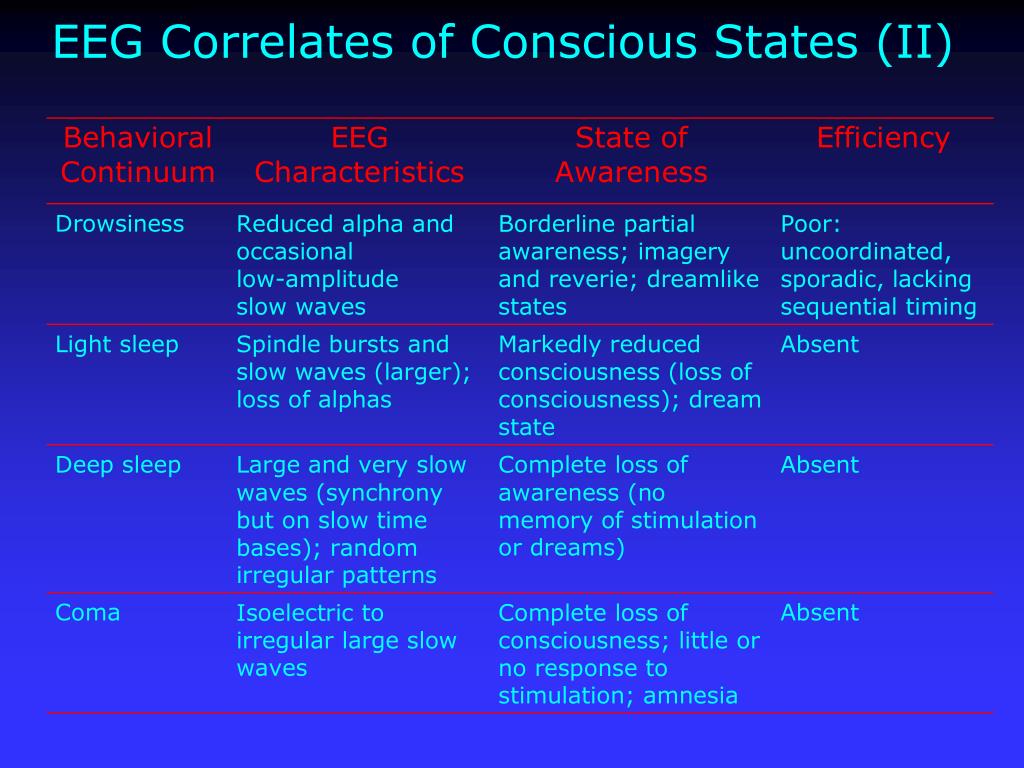 EEG Correlates of Conscious States (II)

| Behavioral Continuum | EEG Characteristics | State of Awareness | Efficiency |
|---|---|---|---|
| Drowsiness | Reduced alpha and occasional low-amplitude slow waves | Borderline partial awareness; imagery and reverie; dreamlike states | Poor: uncoordinated, sporadic, lacking sequential timing |
| Light sleep | Spindle bursts and slow waves (larger); loss of alphas | Markedly reduced consciousness (loss of consciousness); dream state | Absent |
| Deep sleep | Large and very slow waves (synchrony but on slow time bases); random irregular patterns | Complete loss of awareness (no memory of stimulation or dreams) | Absent |
| Coma | Isoelectric to irregular large slow waves | Complete loss of consciousness; little or no response to stimulation; amnesia | Absent |